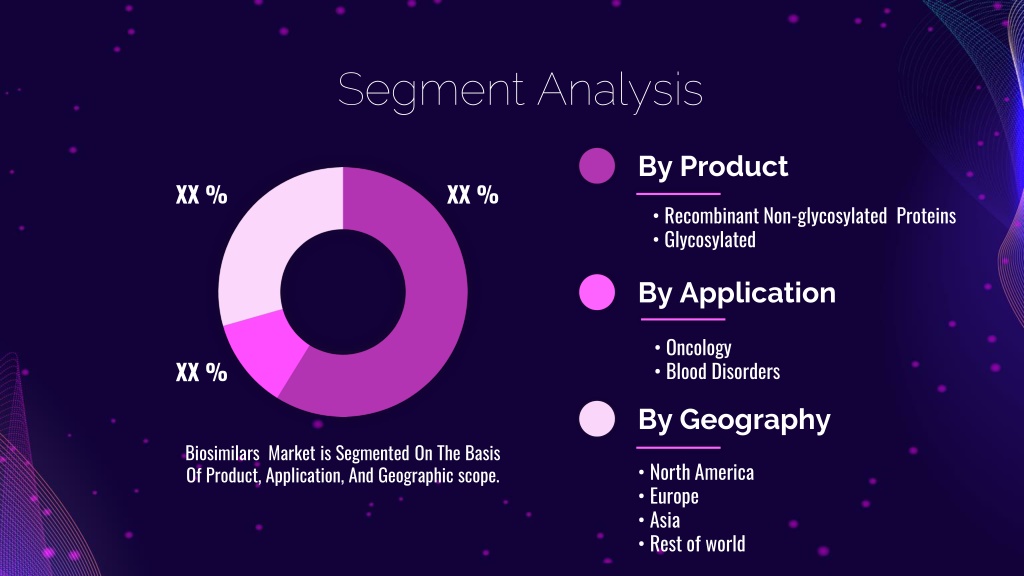 Segment Analysis

XX %

XX %

XX %

Biosimilars Market is Segmented On The Basis Of Product, Application, And Geographic scope.

By Product

• Recombinant Non-glycosylated Proteins
• Glycosylated

By Application

• Oncology
• Blood Disorders

By Geography

• North America
• Europe
• Asia
• Rest of world